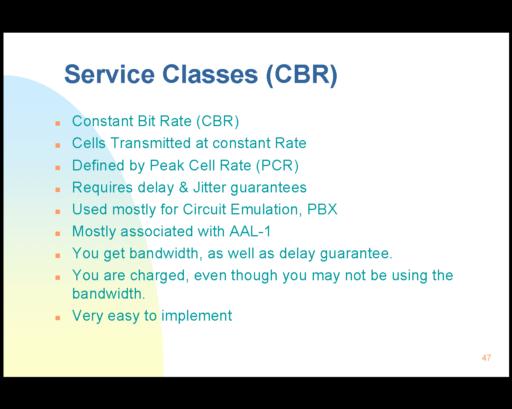 Service Classes (CBR)

- Constant Bit Rate (CBR)
- Cells Transmitted at constant Rate
- Defined by Peak Cell Rate (PCR)
- Requires delay & Jitter guarantees
- Used mostly for Circuit Emulation, PBX
- Mostly associated with AAL-1
- You get bandwidth, as well as delay guarantee.
- You are charged, even though you may not be using the bandwidth.
- Very easy to implement

47